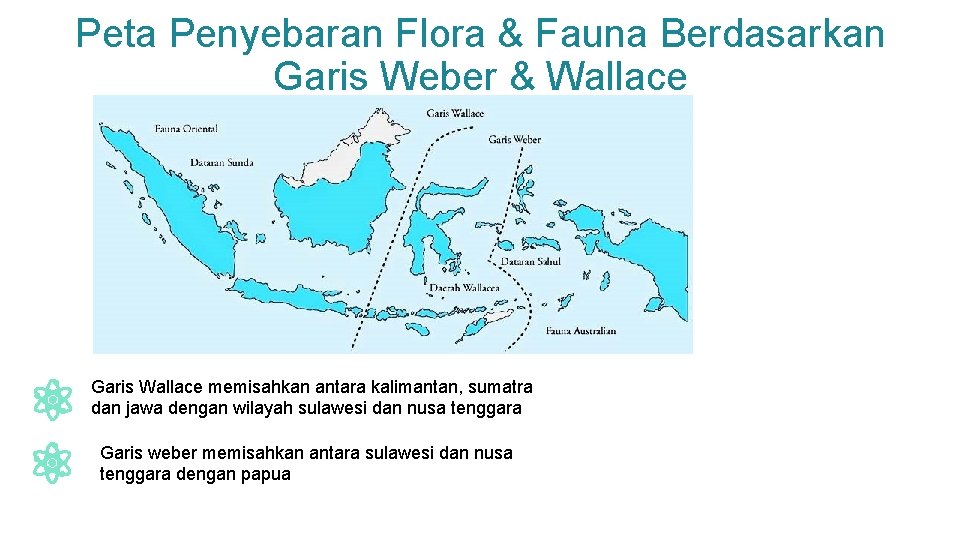 Peta Penyebaran Flora & Fauna Berdasarkan Garis Weber & Wallace

Fauna Oriental
Dataran Sunda
Garis Wallace
Garis Weber
Dataran Sahul
Daerah Wallacea
Fauna Australian

Garis Wallace memisahkan antara kalimantan, sumatra dan jawa dengan wilayah sulawesi dan nusa tenggara

Garis weber memisahkan antara sulawesi dan nusa tenggara dengan papua